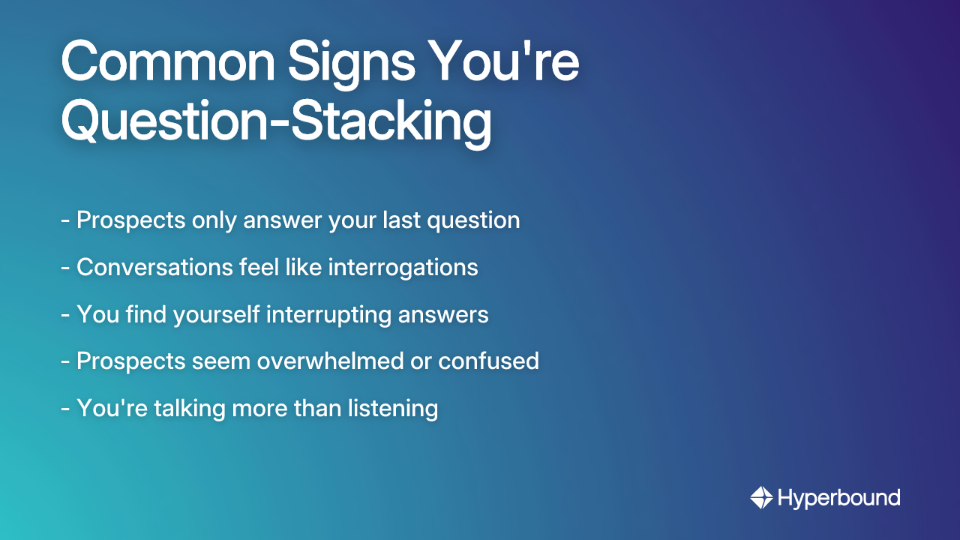 Common Signs You're Question-Stacking

- Prospects only answer your last question

- Conversations feel like interrogations

- You find yourself interrupting answers

- Prospects seem overwhelmed or confused

- You're talking more than listening

Hyperbound